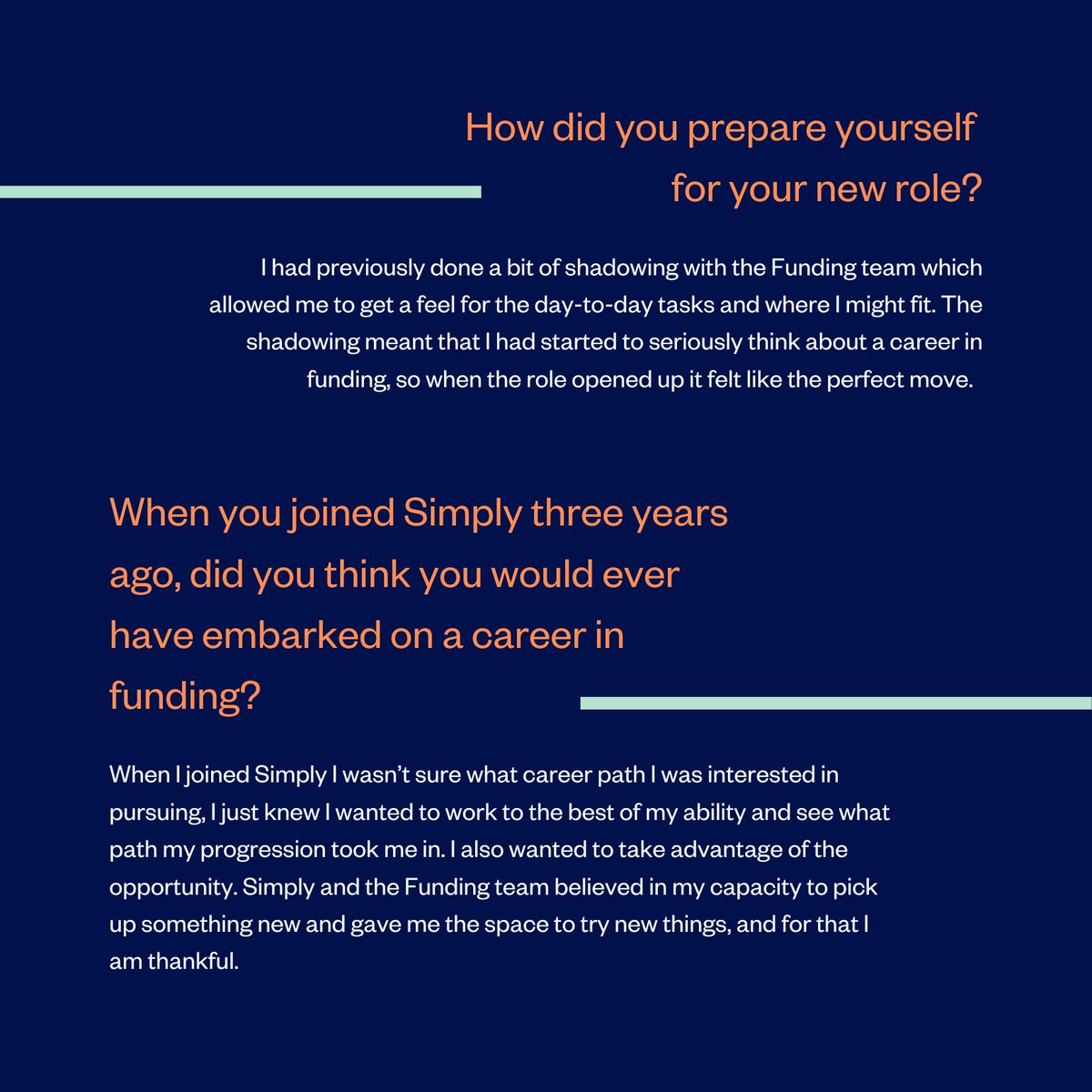 How did you prepare yourself for your new role?

I had previously done a bit of shadowing with the Funding team which allowed me to get a feel for the day-to-day tasks and where I might fit. The shadowing meant that I had started to seriously think about a career in funding, so when the role opened up it felt like the perfect move.

When you joined Simply three years ago, did you think you would ever have embarked on a career in funding?

When I joined Simply I wasn't sure what career path I was interested in pursuing, I just knew I wanted to work to the best of my ability and see what path my progression took me in. I also wanted to take advantage of the opportunity. Simply and the Funding team believed in my capacity to pick up something new and gave me the space to try new things, and for that I am thankful.